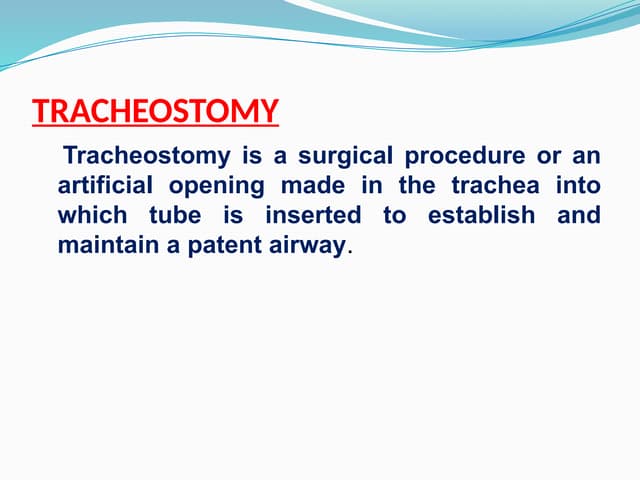 TRACHEOSTOMY

Tracheostomy is a surgical procedure or an artificial opening made in the trachea into which tube is inserted to establish and maintain a patent airway.